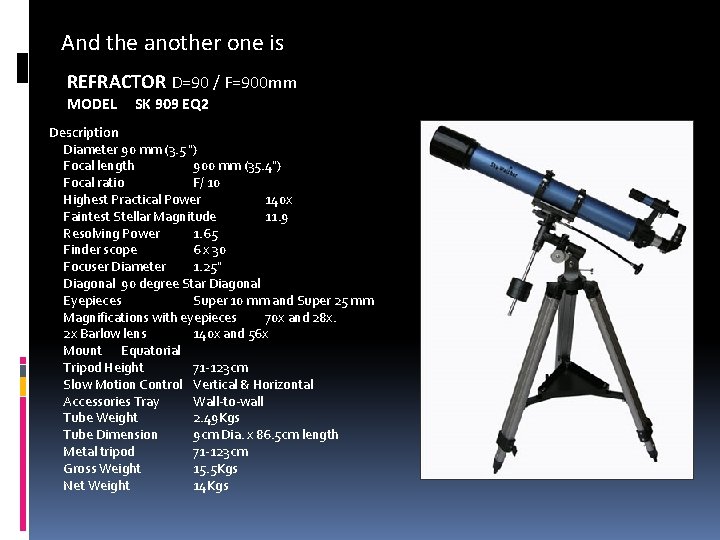 And the another one is

REFRACTOR D=90 / F=900mm
MODEL SK 909 EQ2

Description
Diameter 90 mm (3.5")
Focal length 900 mm (35.4")
Focal ratio F/ 10
Highest Practical Power 140x
Faintest Stellar Magnitude 11.9
Resolving Power 1.65
Finder scope 6 x 30
Focuser Diameter 1.25"
Diagonal 90 degree Star Diagonal
Eyepieces Super 10 mm and Super 25 mm
Magnifications with eyepieces 70x and 28x.
2x Barlow lens 140x and 56x
Mount Equatorial
Tripod Height 71-123cm
Slow Motion Control Vertical & Horizontal
Accessories Tray Wall-to-wall
Tube Weight 2.49Kgs
Tube Dimension 9cm Dia. x 86.5cm length
Metal tripod 71-123cm
Gross Weight 15.5Kgs
Net Weight 14Kgs

Sky-Watcher